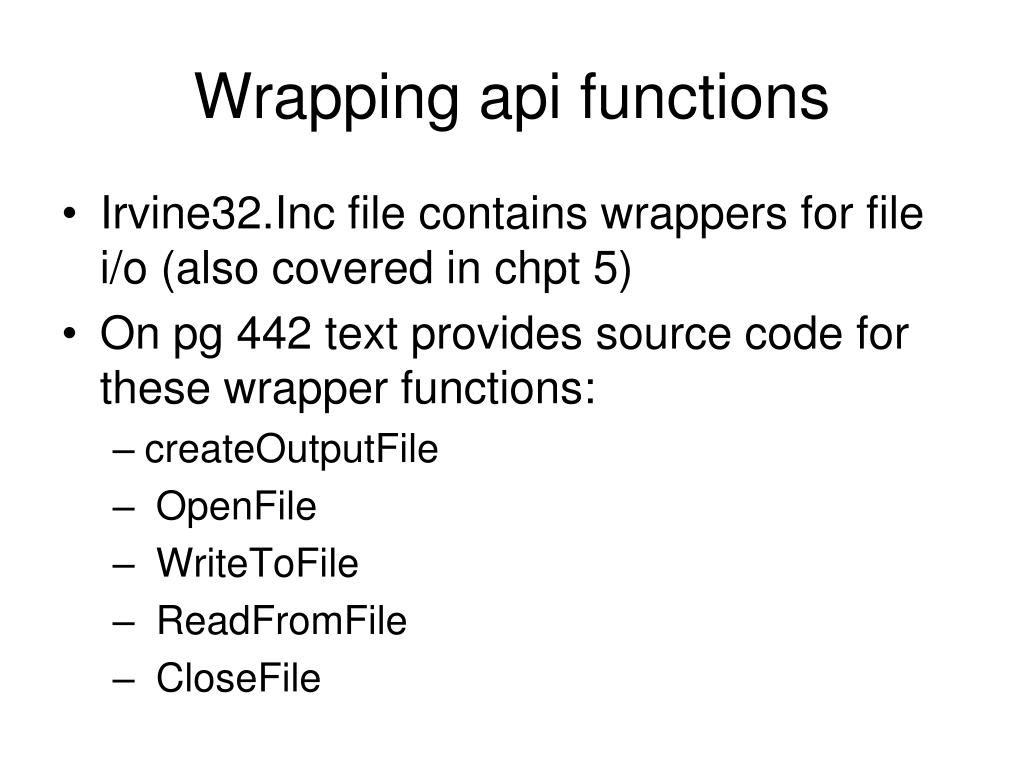 Wrapping api functions

• Irvine32.Inc file contains wrappers for file i/o (also covered in chpt 5)
• On pg 442 text provides source code for these wrapper functions:
– createOutputFile
– OpenFile
– WriteToFile
– ReadFromFile
– CloseFile